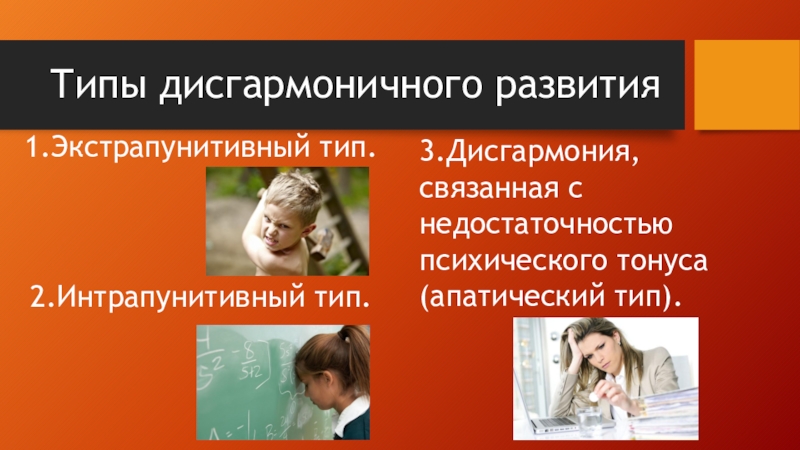 Типы дисгармоничного развития

1.Экстрапунитивный тип.

2.Интрапунитивный тип.

3.Дисгармония, связанная с недостаточностью психического тонуса (апатический тип).